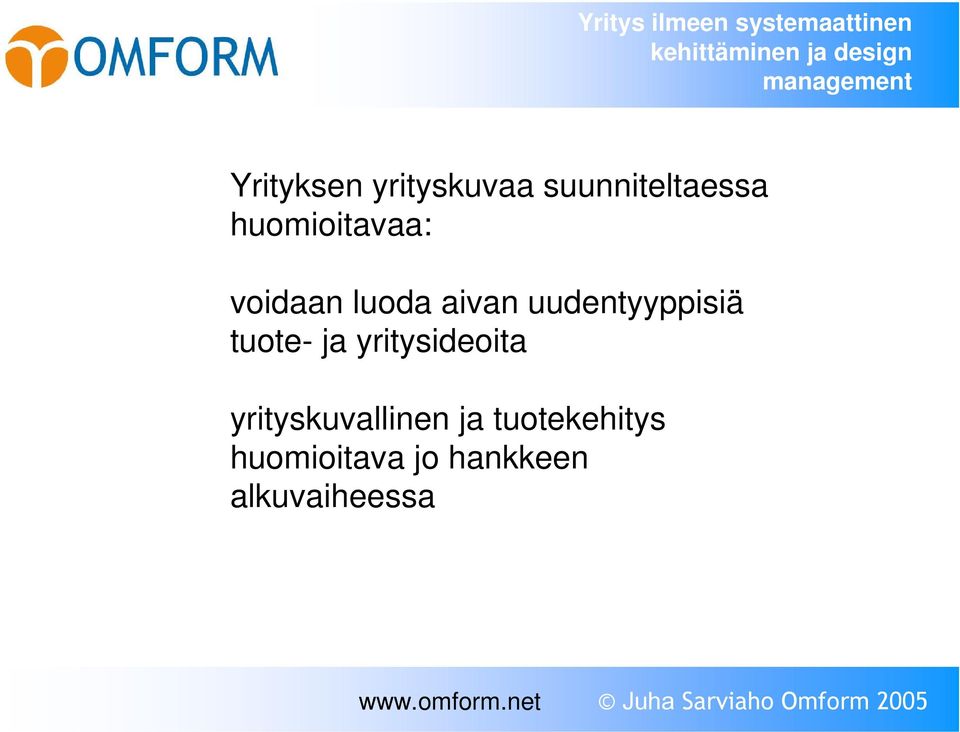 OMFORM

Yritys ilmeen systemaattinen kehittäminen ja design management

Yrityksen yrityskuvaa suunniteltaessa huomioitavaa:

voidaan luoda aivan uudentyyppisiä tuote- ja yritysideoita

yrityskuvallinen ja tuotekehitys huomioitava jo hankkeen alkuvaiheessa

www.omform.net

© Juha Sarviaho Omform 2005